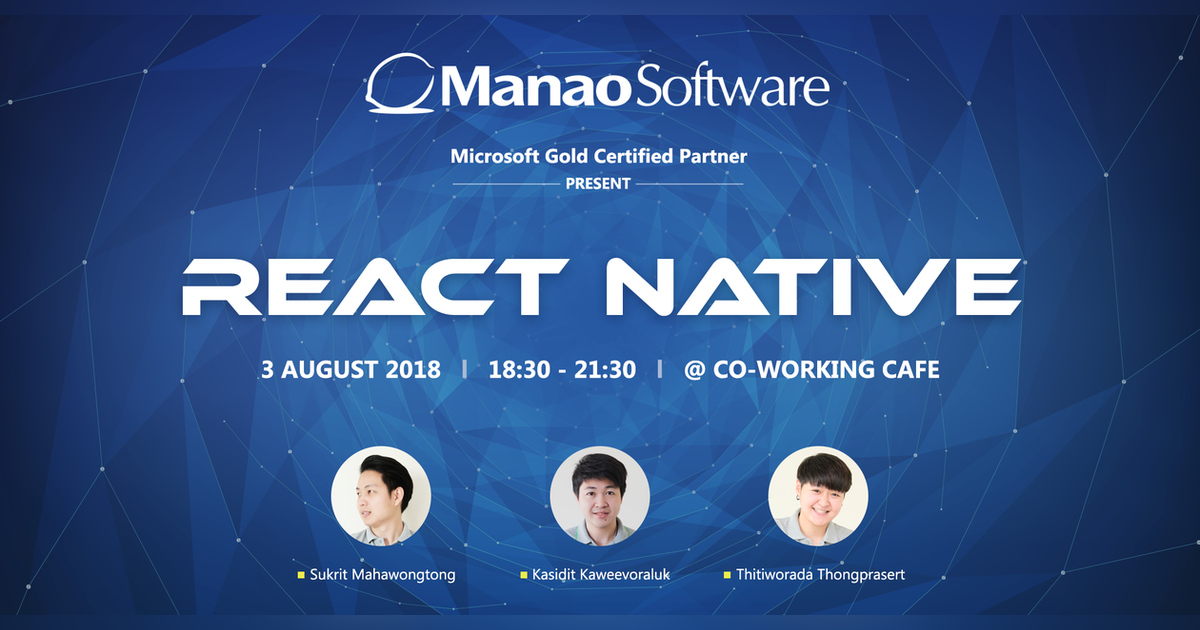 ManaoSoftware

Microsoft Gold Certified Partner

PRESENT

REACT NATIVE

3 AUGUST 2018 | 18:30 - 21:30 | @ CO-WORKING CAFE

Sukrit Mahawongtong

Kasidit Kaweevoraluk

Thitiworada Thongprasert